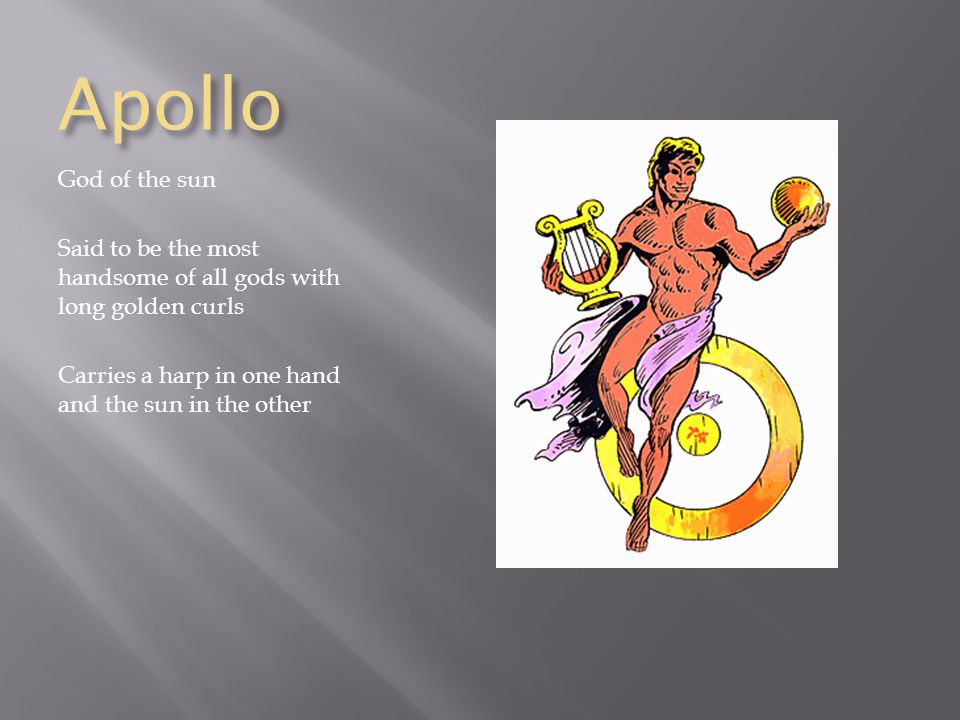 Apollo

God of the sun

Said to be the most handsome of all gods with long golden curls

Carries a harp in one hand and the sun in the other